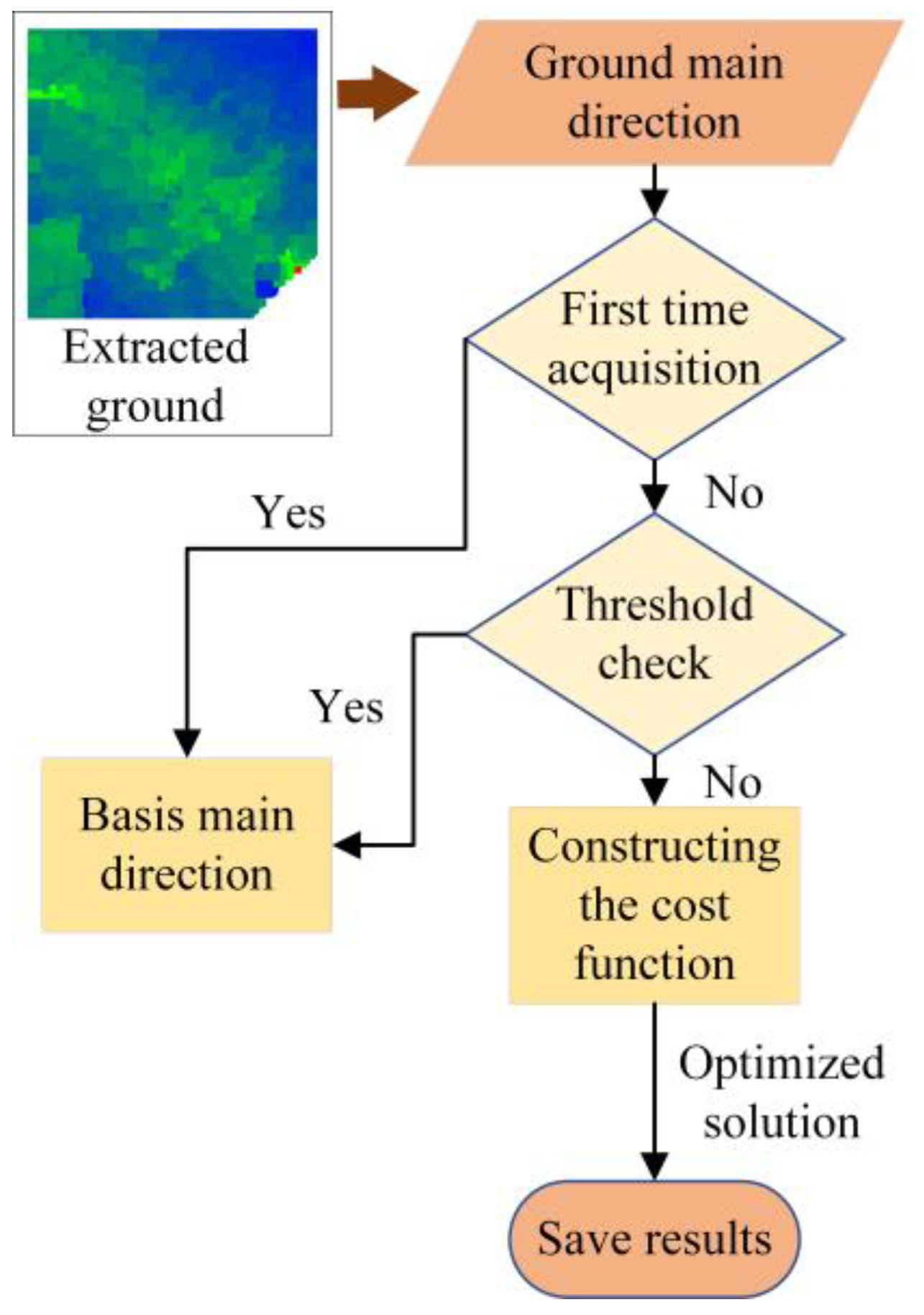 Extracted ground

Ground main direction

First time acquisition

Yes

No

Threshold check

Yes

No

Basis main direction

Constructing the cost function

Optimized solution

Save results